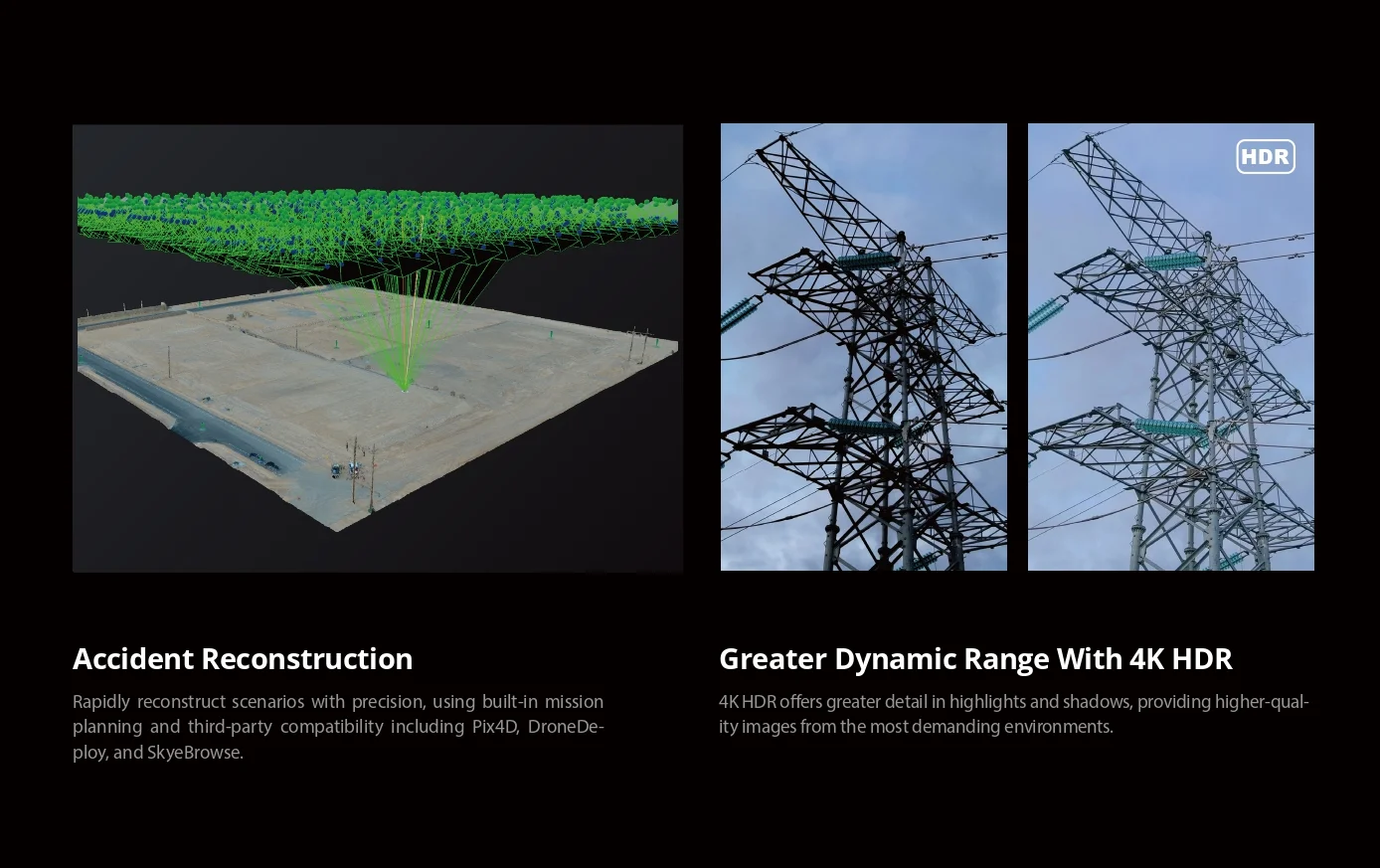 HDR

Accident Reconstruction

Rapidly reconstruct scenarios with precision, using built-in mission planning and third-party compatibility including Pix4D, DroneDeploy, and SkyeBrowse.

Greater Dynamic Range With 4K HDR

4K HDR offers greater detail in highlights and shadows, providing higher-quality images from the most demanding environments.